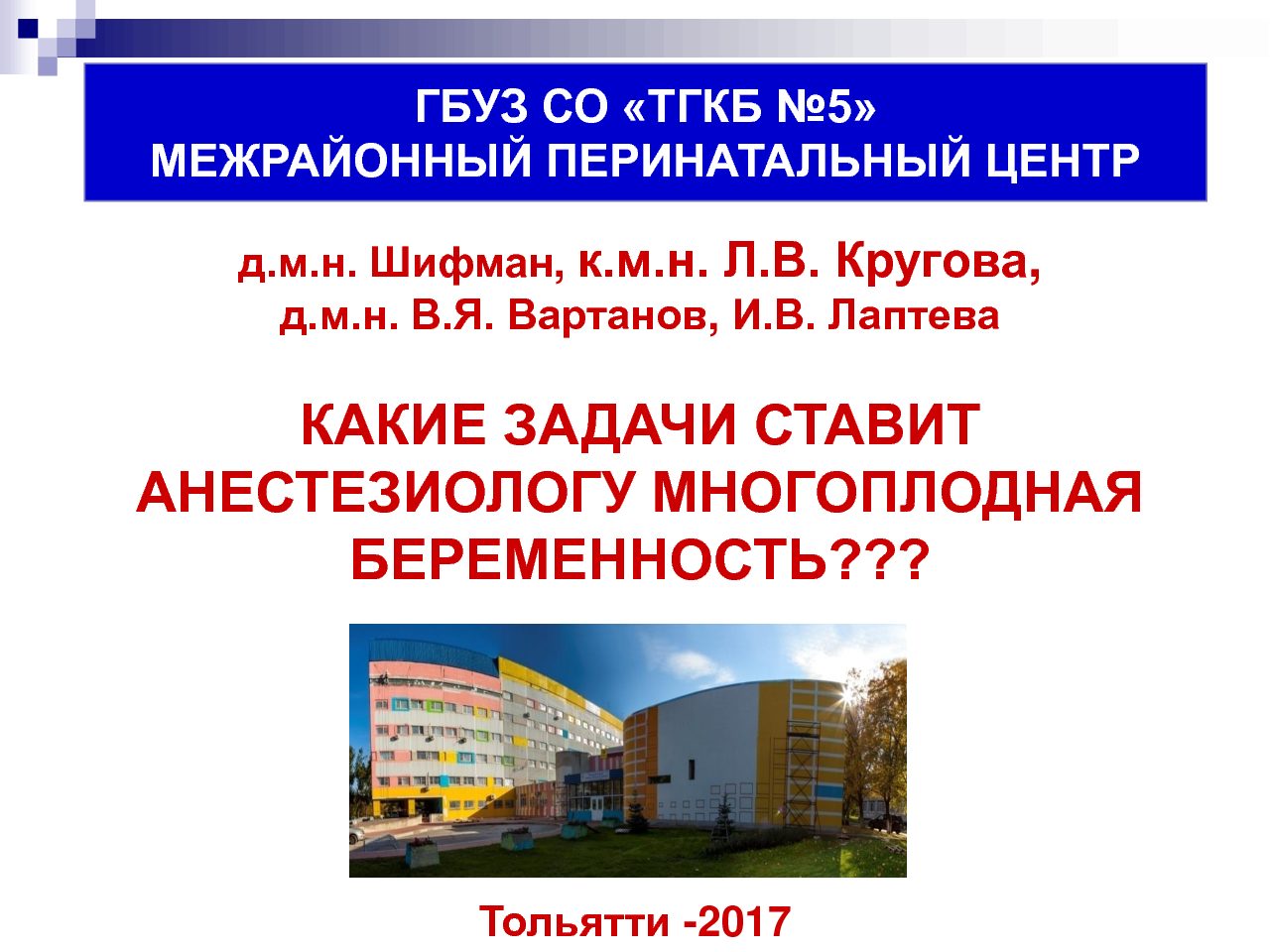 ГБУЗ СО «ТГКБ №5»
МЕЖРАЙОННЫЙ ПЕРИНАТАЛЬНЫЙ ЦЕНТР

д.м.н. Шифман, к.м.н. Л.В. Кругова,
д.м.н. В.Я. Вартанов, И.В. Лаптева

КАКИЕ ЗАДАЧИ СТАВИТ АНЕСТЕЗИОЛОГУ МНОГОПЛОДНАЯ БЕРЕМЕННОСТЬ???

Тольятти -2017